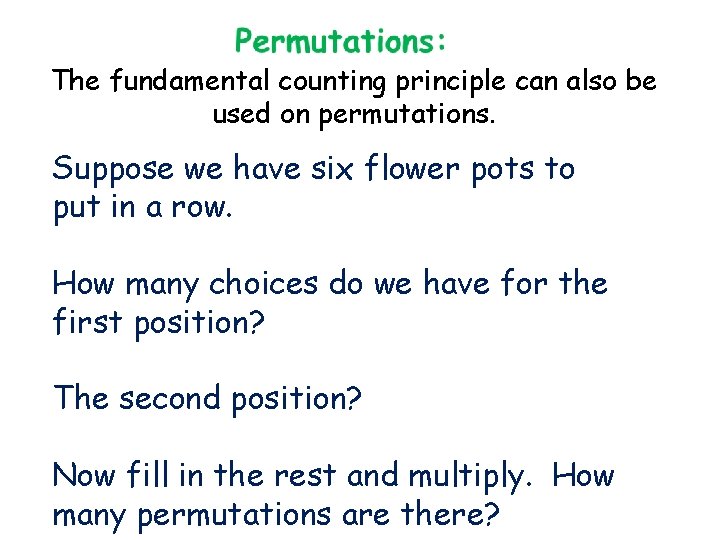 Permutations:

The fundamental counting principle can also be used on permutations.

Suppose we have six flower pots to put in a row.

How many choices do we have for the first position?

The second position?

Now fill in the rest and multiply. How many permutations are there?